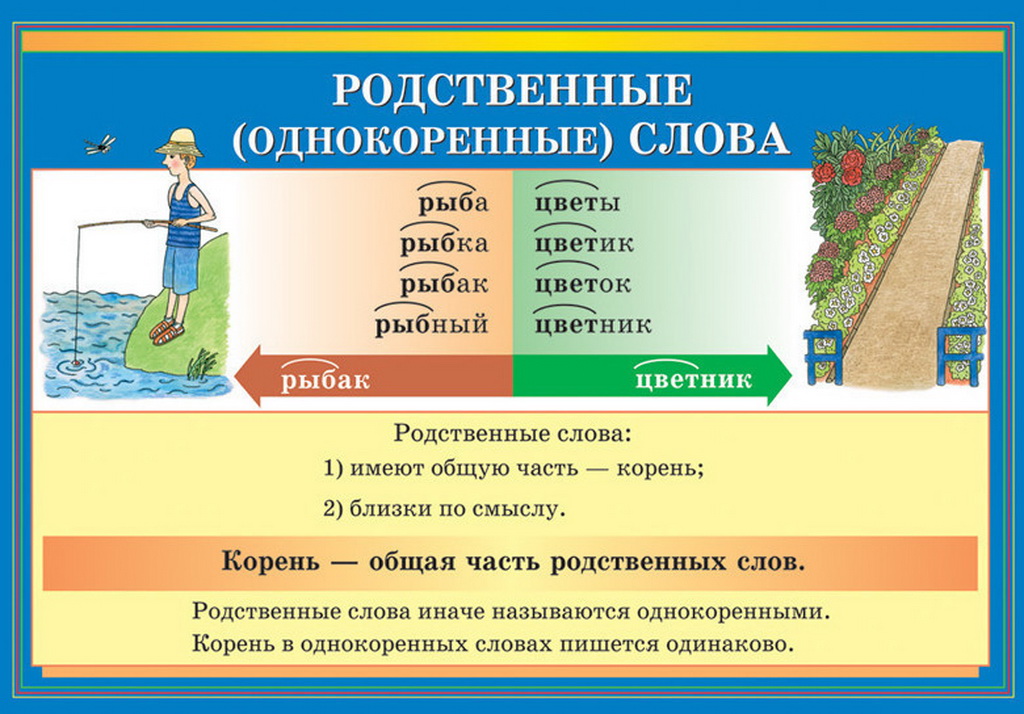 РОДСТВЕННЫЕ (ОДНОКОРЕННЫЕ) СЛОВА

рыба
рыбка
рыбак
рыбный

цветы
цветик
цветок
цветник

рыбак

цветник

Родственные слова:
1) имеют общую часть — корень;
2) близки по смыслу.

Корень — общая часть родственных слов.

Родственные слова иначе называются однокоренными.
Корень в однокоренных словах пишется одинаково.